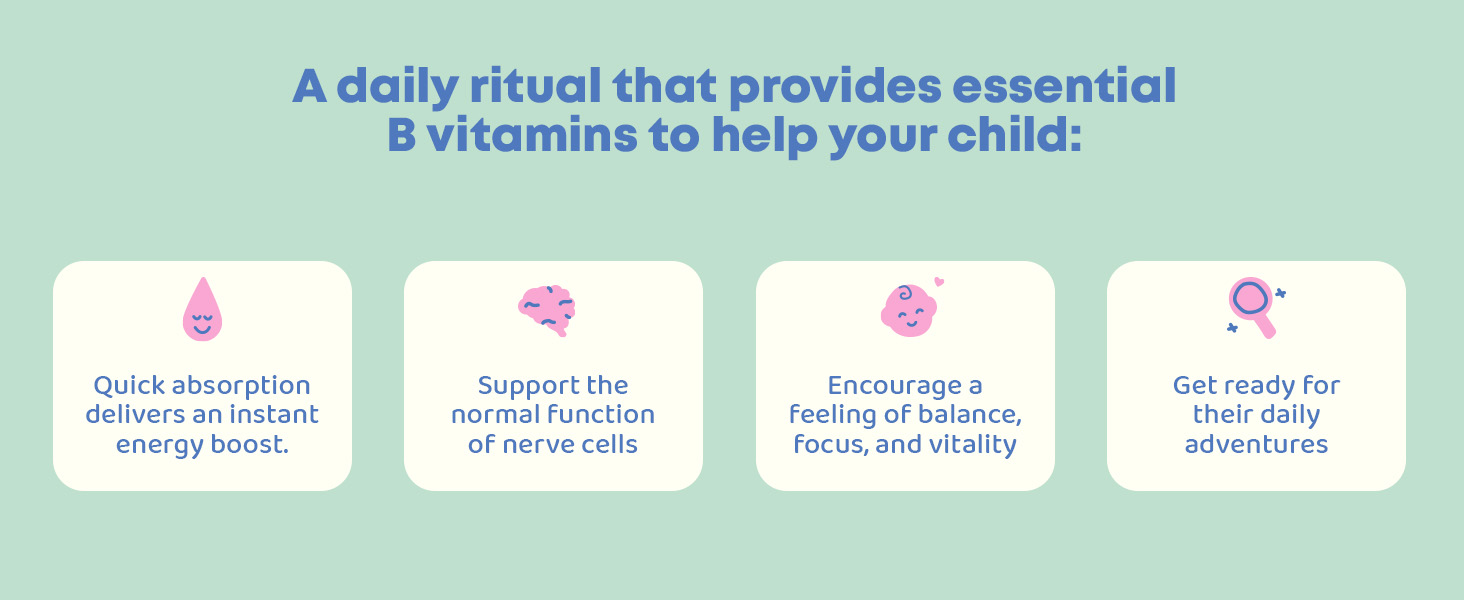 A daily ritual that provides essential B vitamins to help your child:

Quick absorption delivers an instant energy boost.

Support the normal function of nerve cells

Encourage a feeling of balance, focus, and vitality

Get ready for their daily adventures